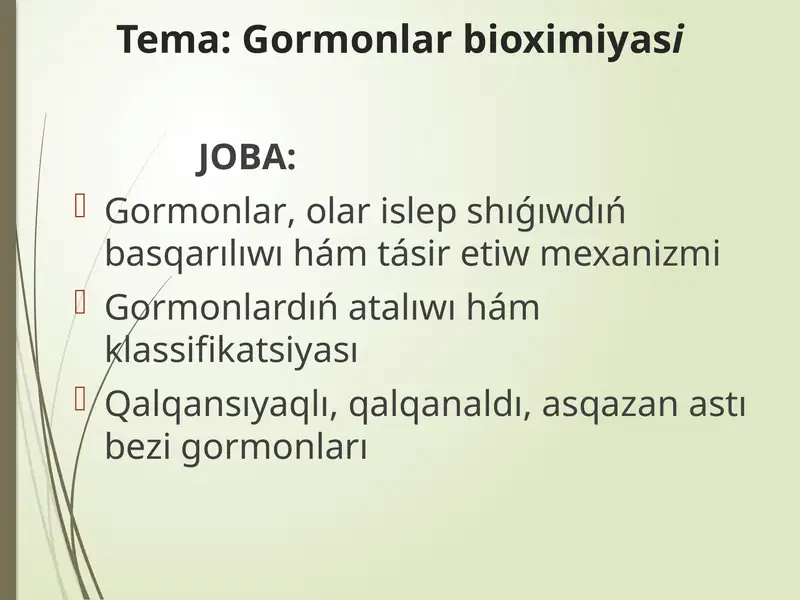 Tema: Gormonlar bioximiyasi

JOBA:

Gormonlar, olar islep shıǵıwdıń basqarılıwı hám tásir etiw mexanizmi

Gormonlardıń atalıwı hám klassifikatsiyası

Qalqansıyaqlı, qalqanaldı, asqazan astı bezi gormonları